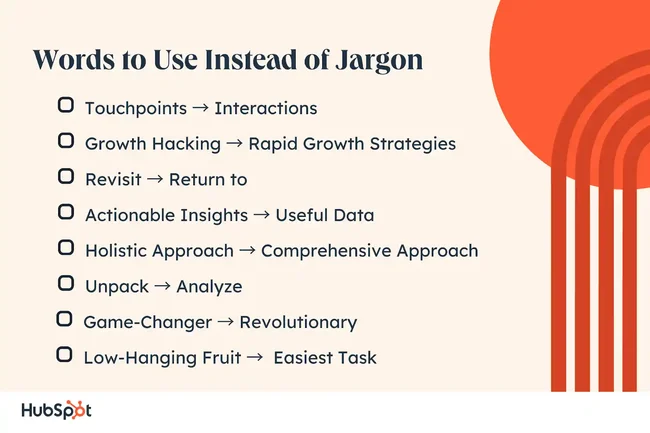 Words to Use Instead of Jargon

Touchpoints → Interactions

Growth Hacking → Rapid Growth Strategies

Revisit → Return to

Actionable Insights → Useful Data

Holistic Approach → Comprehensive Approach

Unpack → Analyze

Game-Changer → Revolutionary

Low-Hanging Fruit → Easiest Task

HubSpot